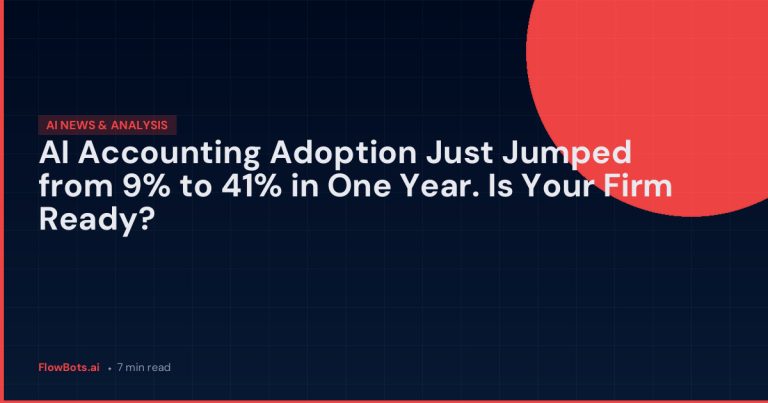 AI NEWS & ANALYSIS

AI Accounting Adoption Just Jumped from 9% to 41% in One Year. Is Your Firm Ready?

FlowBots.ai • 7 min read